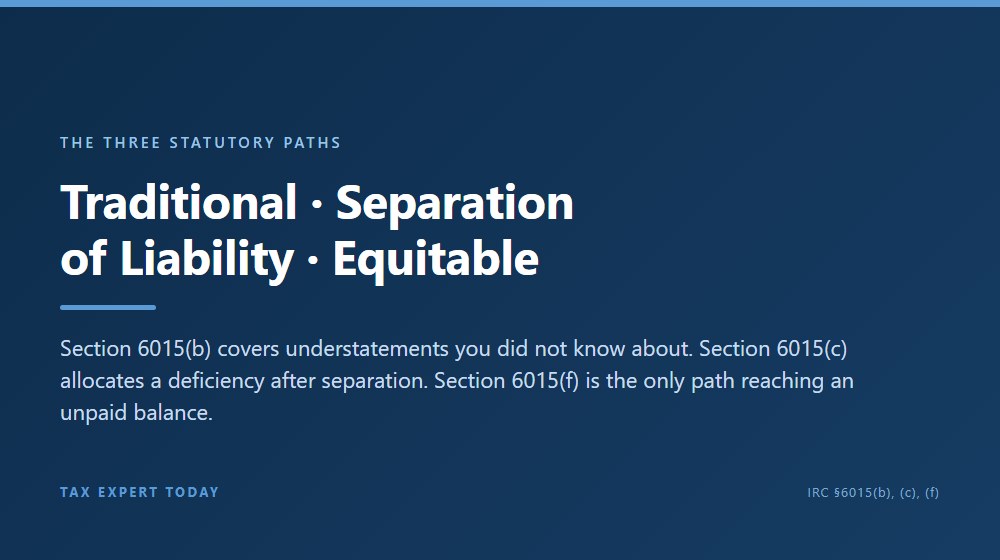 THE THREE STATUTORY PATHS

Traditional · Separation of Liability · Equitable

Section 6015(b) covers understatements you did not know about. Section 6015(c) allocates a deficiency after separation. Section 6015(f) is the only path reaching an unpaid balance.

TAX EXPERT TODAY

IRC §6015(b), (c), (f)